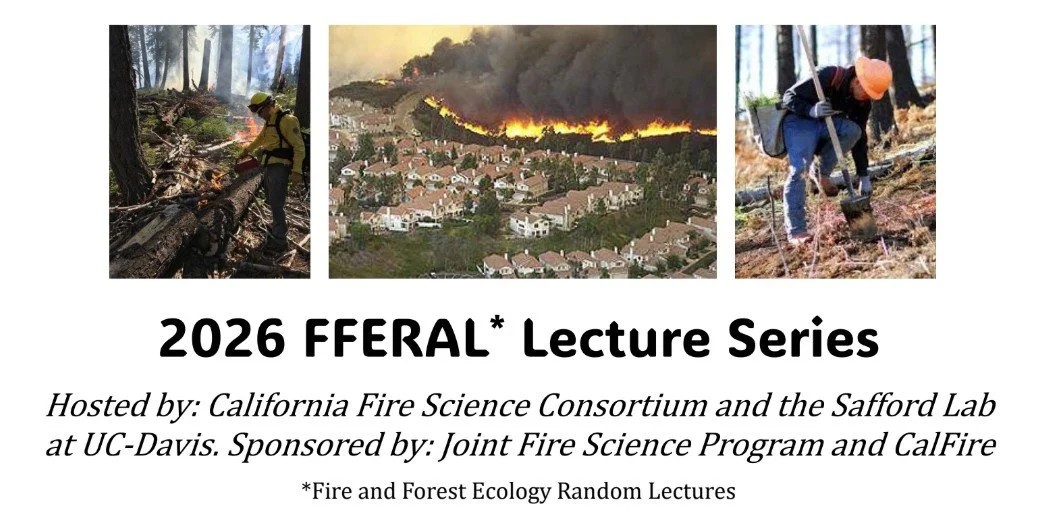 2026 FFERAL* Lecture Series

Hosted by: California Fire Science Consortium and the Safford Lab at UC-Davis. Sponsored by: Joint Fire Science Program and CalFire

*Fire and Forest Ecology Random Lectures